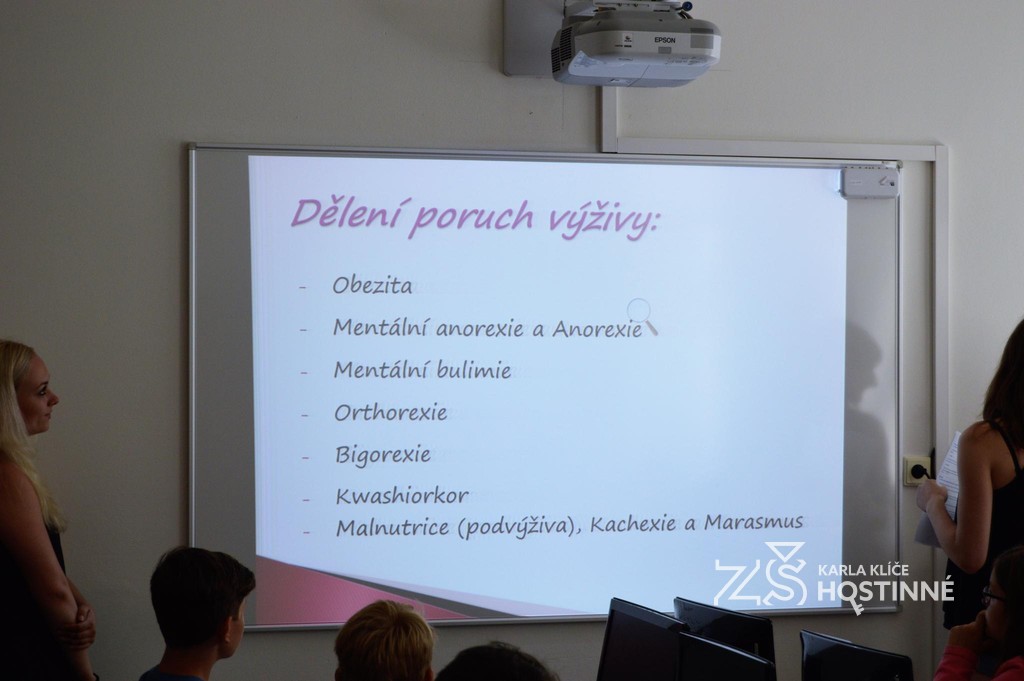 EPSON

Dělení poruch výživy:

- Obezita
- Mentální anorexie a Anorexie
- Mentální bulimie
- Orthorexie
- Bigorexie
- Kwashiorkor
- Malnutrice (podvýživa), Kachexie a Marasmus

ZŠ KARLA KLÍČE HOSTINNÉ